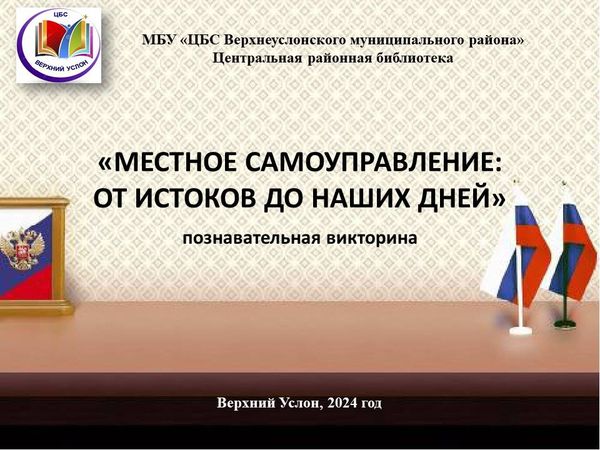 ЦБС
ВЕРХНИЙ УСЛОН

МБУ «ЦБС Верхнеуслонского муниципального района»
Центральная районная библиотека

«МЕСТНОЕ САМОУПРАВЛЕНИЕ: ОТ ИСТОКОВ ДО НАШИХ ДНЕЙ»

познавательная викторина

Верхний Услон, 2024 год